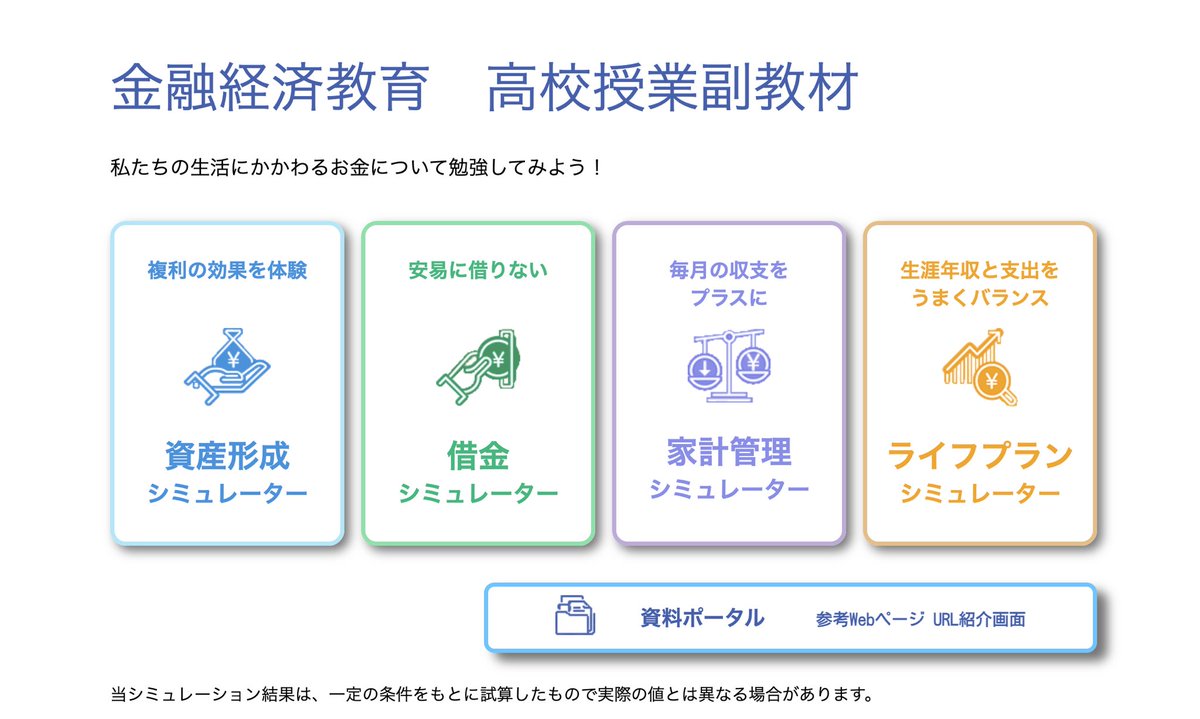 金融経済教育　高校授業副教材

私たちの生活にかかわるお金について勉強してみよう！

複利の効果を体験

¥

資産形成
シミュレーター

安易に借りない

¥

借金
シミュレーター

毎月の収支を
プラスに

¥

家計管理
シミュレーター

生涯年収と支出を
うまくバランス

¥

ライフプラン
シミュレーター

資料ポータル　参考Webページ URL紹介画面

当シミュレーション結果は、一定の条件をもとに試算したもので実際の値とは異なる場合があります。